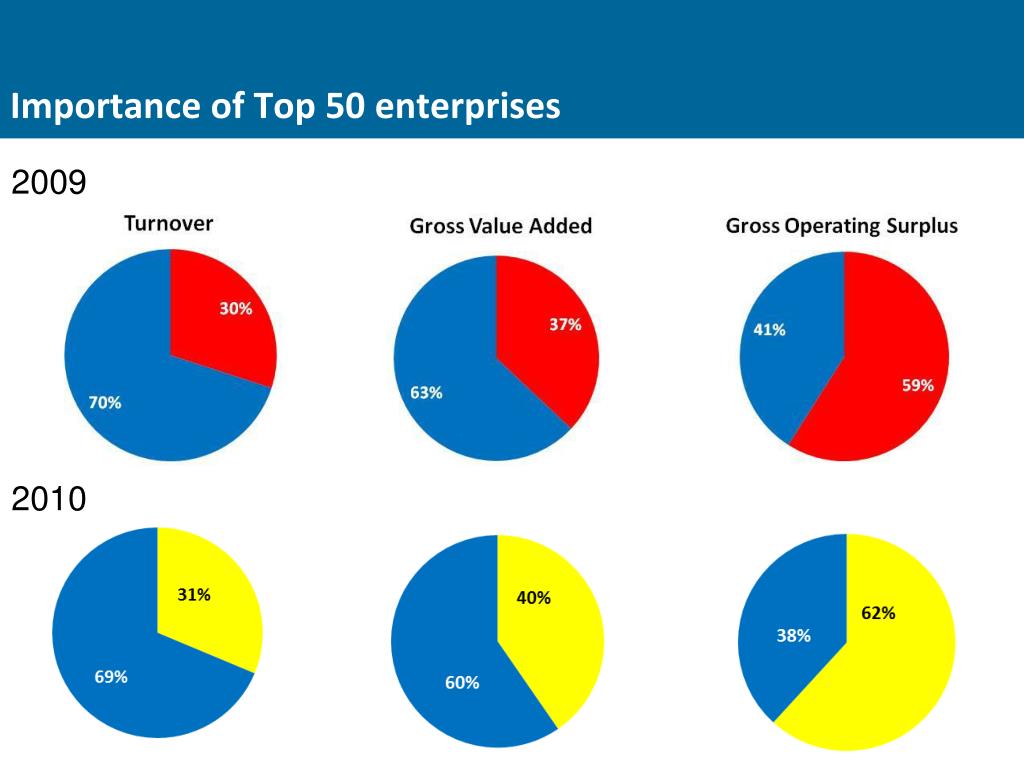 Importance of Top 50 enterprises

2009

Turnover

30%

70%

Gross Value Added

37%

63%

Gross Operating Surplus

41%

59%

2010

31%

69%

40%

60%

62%

38%